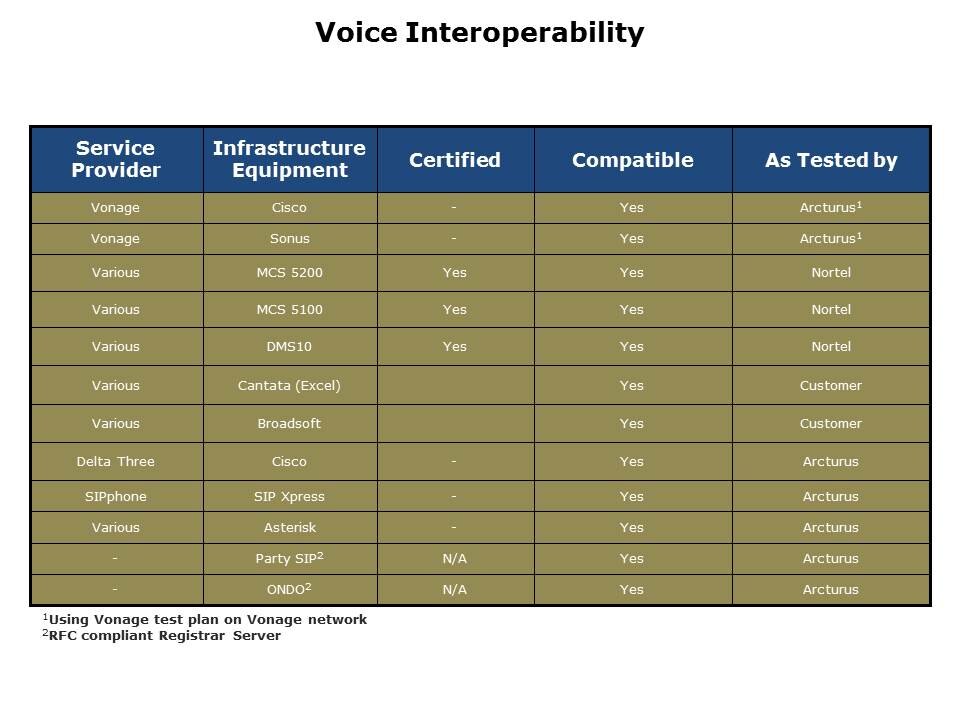 Voice Interoperability

| Service Provider | Infrastructure Equipment | Certified | Compatible | As Tested by |
|---|---|---|---|---|
| Vonage | Cisco | - | Yes | Arcturus$^1$ |
| Vonage | Sonus | - | Yes | Arcturus$^1$ |
| Various | MCS 5200 | Yes | Yes | Nortel |
| Various | MCS 5100 | Yes | Yes | Nortel |
| Various | DMS10 | Yes | Yes | Nortel |
| Various | Cantata (Excel) | | Yes | Customer |
| Various | Broadsoft | | Yes | Customer |
| Delta Three | Cisco | - | Yes | Arcturus |
| SIPphone | SIP Xpress | - | Yes | Arcturus |
| Various | Asterisk | - | Yes | Arcturus |
| - | Party SIP$^2$ | N/A | Yes | Arcturus |
| - | ONDO$^2$ | N/A | Yes | Arcturus |

$^1$Using Vonage test plan on Vonage network
$^2$RFC compliant Registrar Server